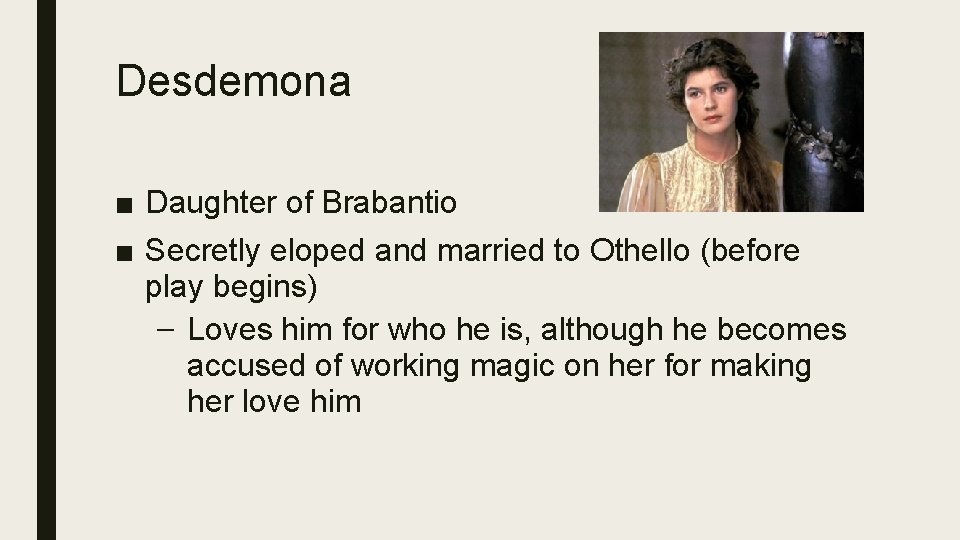 Desdemona

■ Daughter of Brabantio

■ Secretly eloped and married to Othello (before play begins)

– Loves him for who he is, although he becomes accused of working magic on her for making her love him